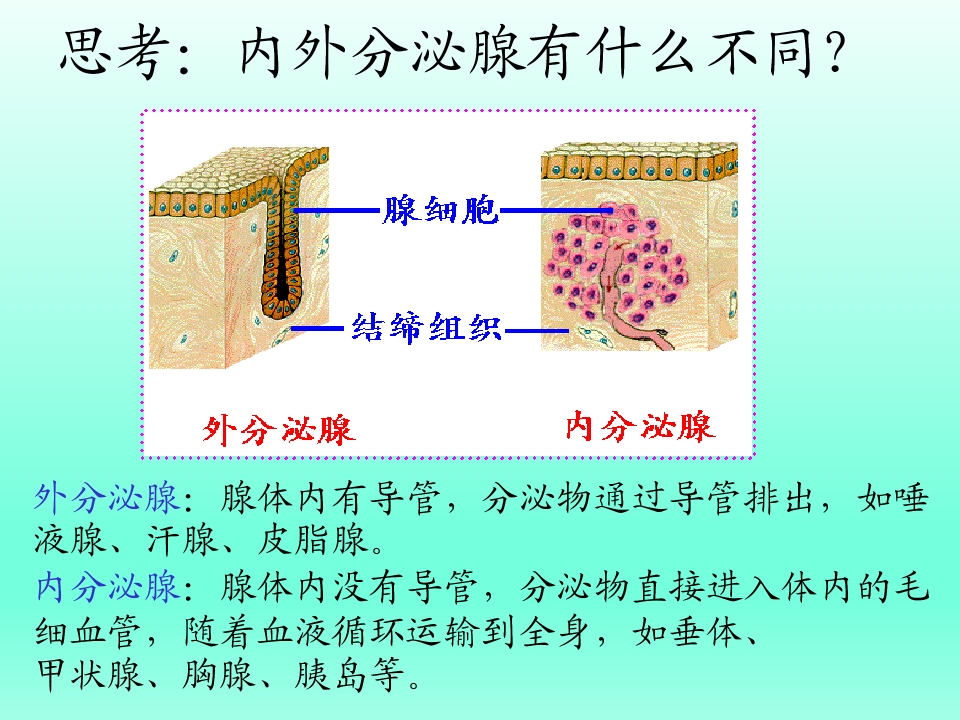 思考：内外分泌腺有什么不同？

腺细胞

结缔组织

外分泌腺

内分泌腺

外分泌腺：腺体内有导管，分泌物通过导管排出，如唾液腺、汗腺、皮脂腺。

内分泌腺：腺体内没有导管，分泌物直接进入体内的毛细血管，随着血液循环运输到全身，如垂体、甲状腺、胸腺、胰岛等。